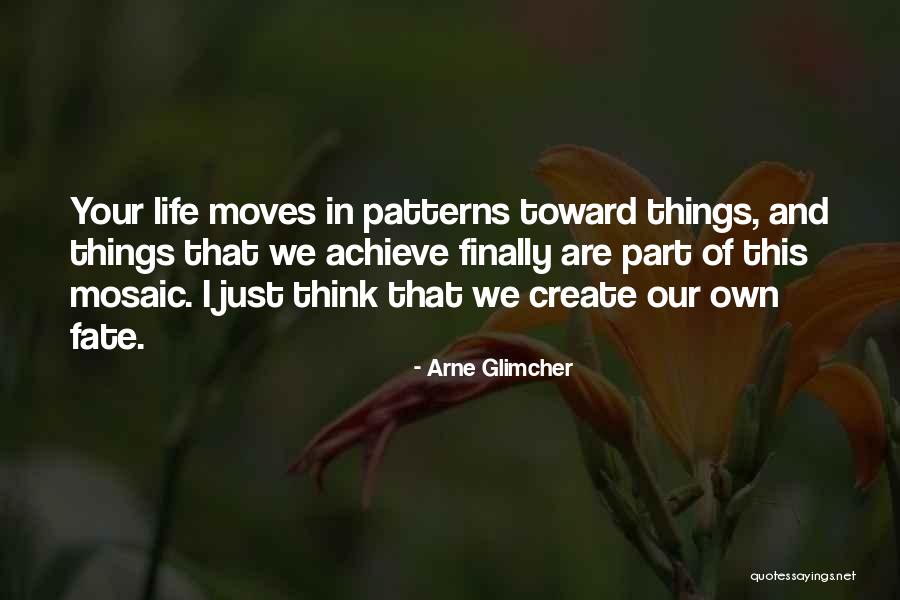 Your life moves in patterns toward things, and things that we achieve finally are part of this mosaic. I just think that we create our own fate.

- Arne Glimcher

quotessayings.net